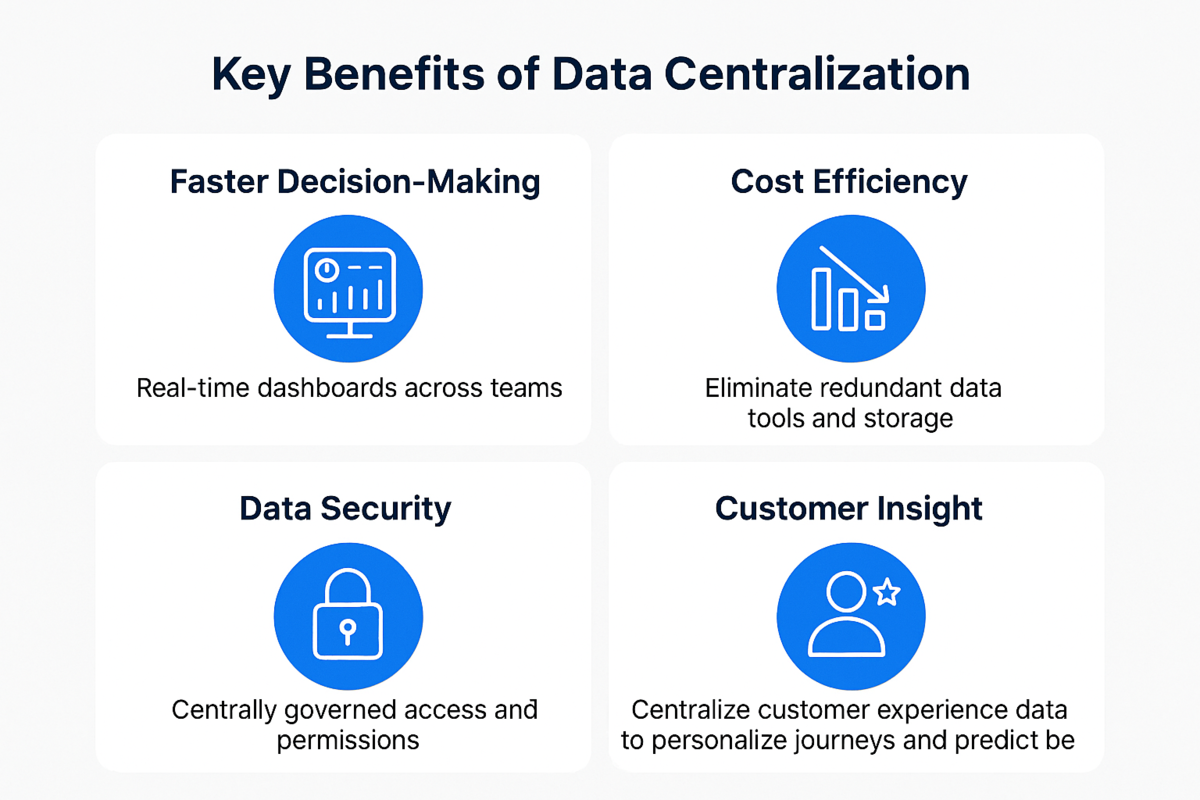 Key Benefits of Data Centralization

Faster Decision-Making

Real-time dashboards across teams

Cost Efficiency

Eliminate redundant data tools and storage

Data Security

Centrally governed access and permissions

Customer Insight

Centralize customer experience data to personalize journeys and predict be